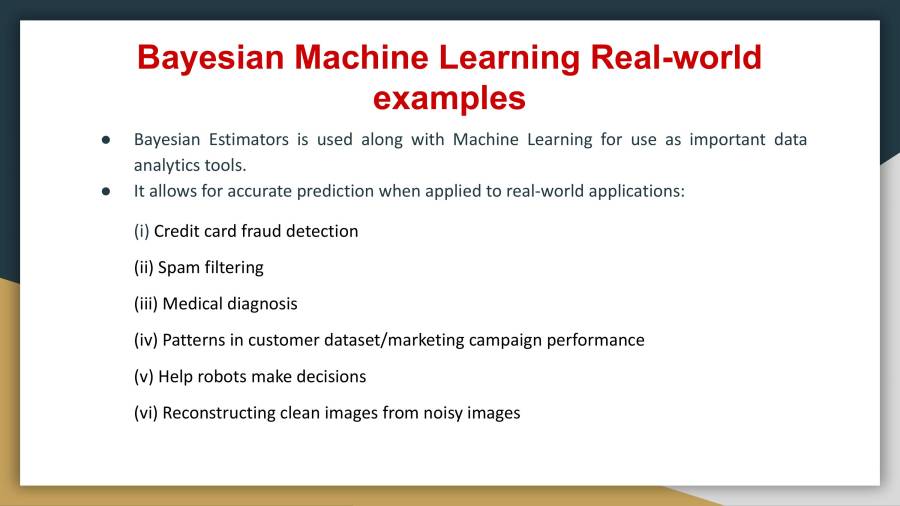 Bayesian Machine Learning Real-world examples

● Bayesian Estimators is used along with Machine Learning for use as important data analytics tools.
● It allows for accurate prediction when applied to real-world applications:

(i) Credit card fraud detection

(ii) Spam filtering

(iii) Medical diagnosis

(iv) Patterns in customer dataset/marketing campaign performance

(v) Help robots make decisions

(vi) Reconstructing clean images from noisy images